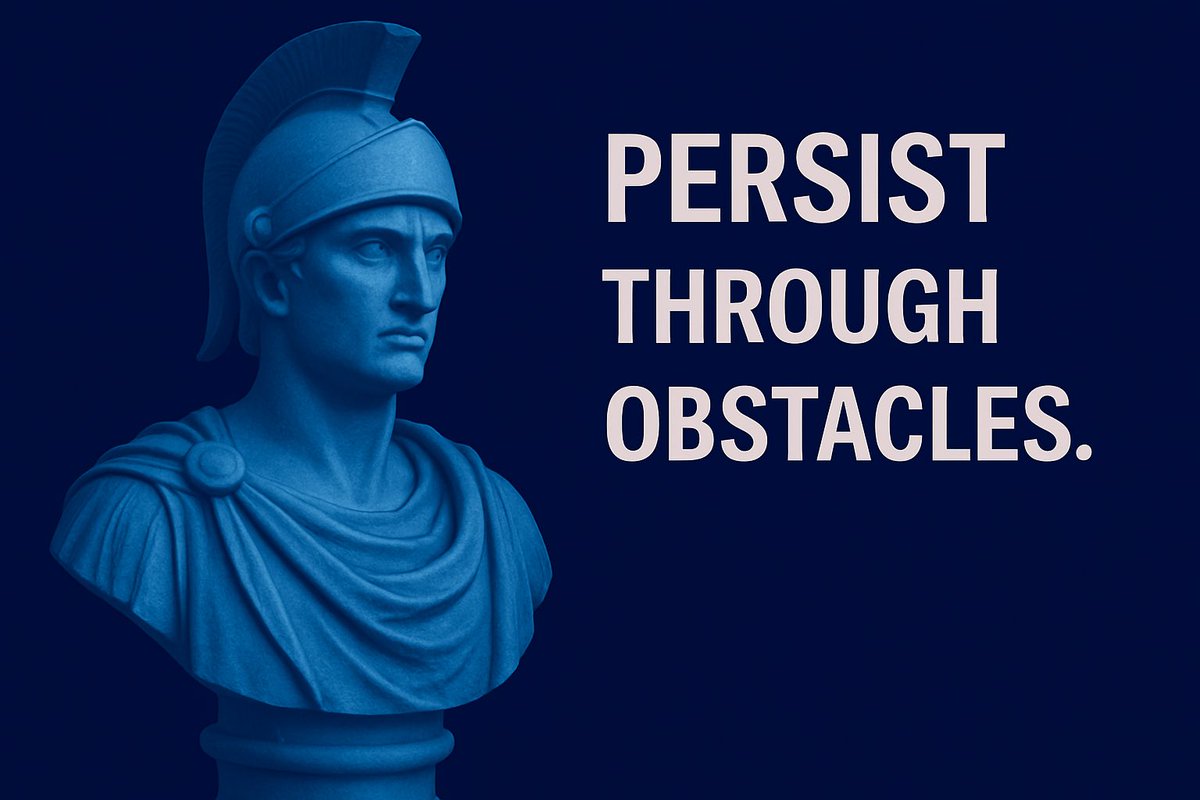 PERSIST
THROUGH
OBSTACLES.